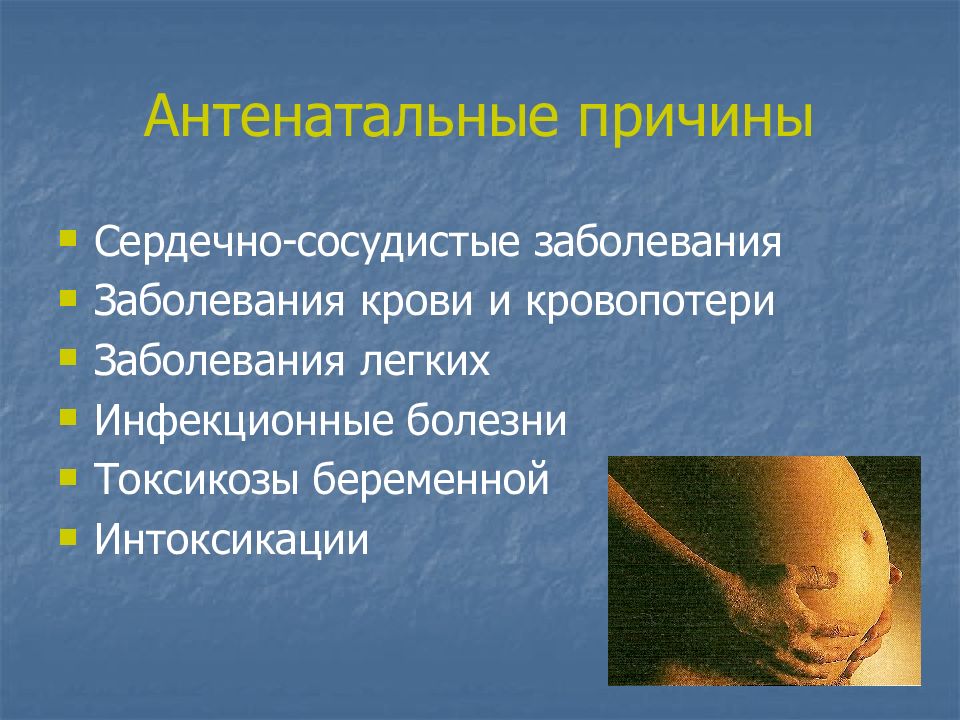 Антенатальные причины

- Сердечно-сосудистые заболевания
- Заболевания крови и кровопотери
- Заболевания легких
- Инфекционные болезни
- Токсикозы беременной
- Интоксикации